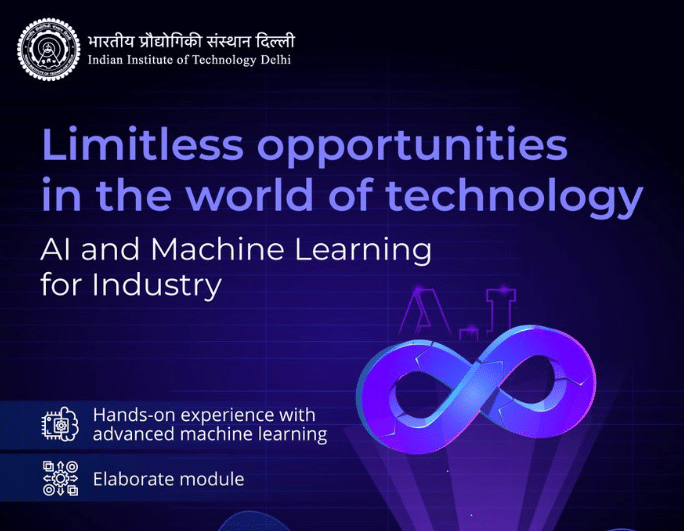 भारतीय प्रौद्योगिकी संस्थान दिल्ली
Indian Institute of Technology Delhi

Limitless opportunities in the world of technology

AI and Machine Learning for Industry

A.I

Hands-on experience with advanced machine learning

Elaborate module